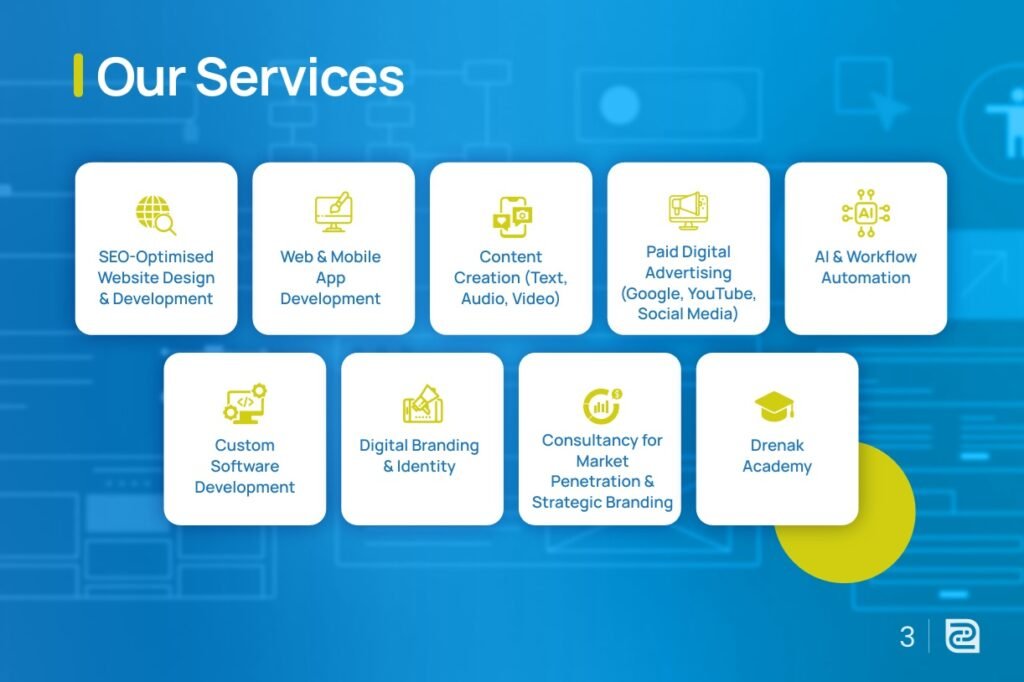 Our Services

SEO-Optimised Website Design & Development

Web & Mobile App Development

Content Creation (Text, Audio, Video)

Paid Digital Advertising (Google, YouTube, Social Media)

AI

AI & Workflow Automation

Custom Software Development

Digital Branding & Identity

Consultancy for Market Penetration & Strategic Branding

Drenak Academy

3